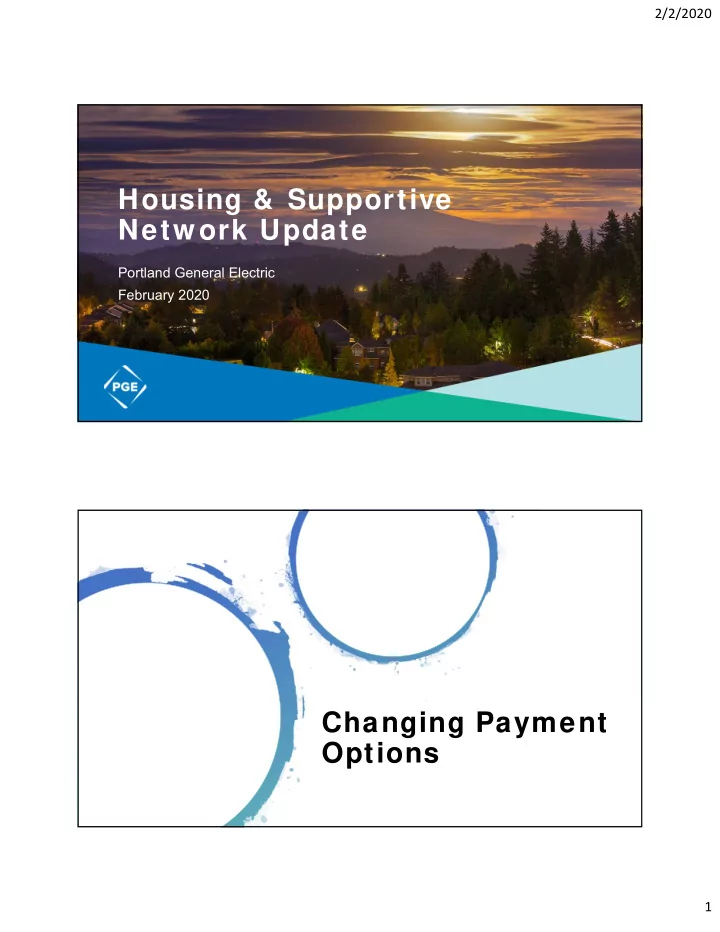 2/2/2020

Housing & Supportive Network Update

Portland General Electric
February 2020

PGE

Changing Payment Options

1